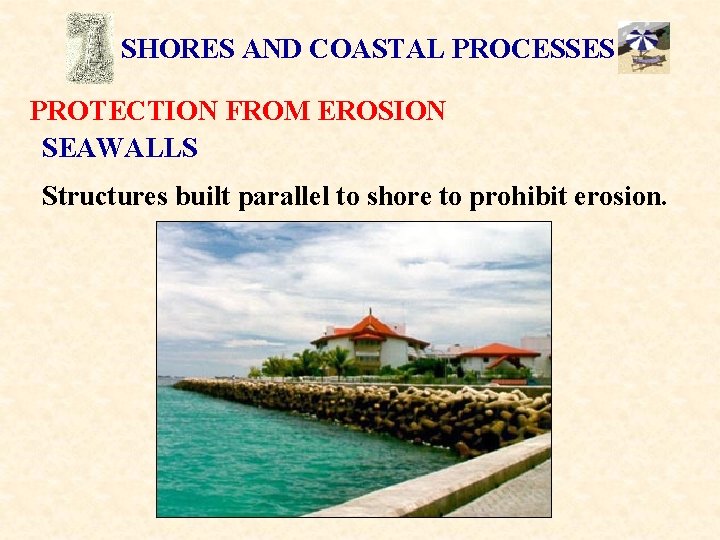 SHORES AND COASTAL PROCESSES

PROTECTION FROM EROSION

SEAWALLS

Structures built parallel to shore to prohibit erosion.